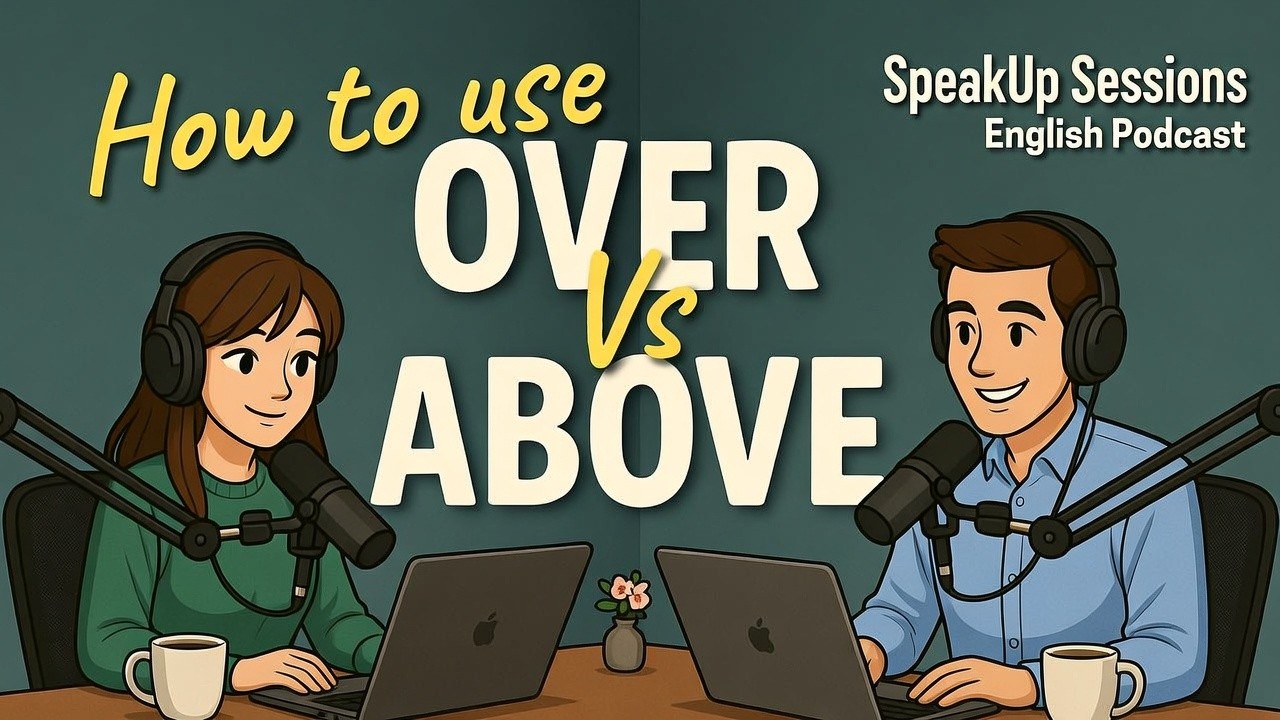 How to use
SpeakUp Sessions
English Podcast
OVER
Vs
ABOVE